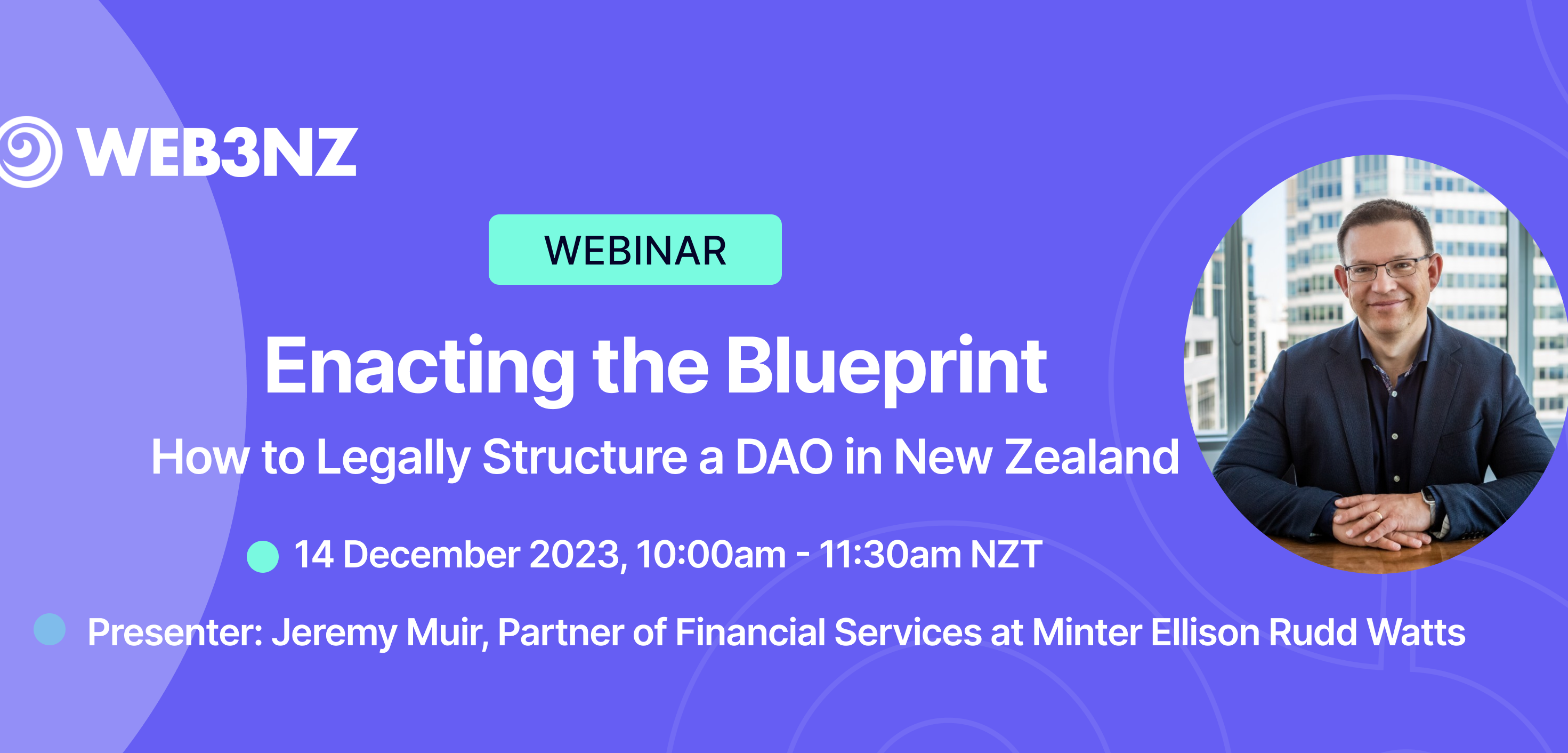 WEB3NZ

WEBINAR

Enacting the Blueprint

How to Legally Structure a DAO in New Zealand

14 December 2023, 10:00am - 11:30am NZT

Presenter: Jeremy Muir, Partner of Financial Services at Minter Ellison Rudd Watts